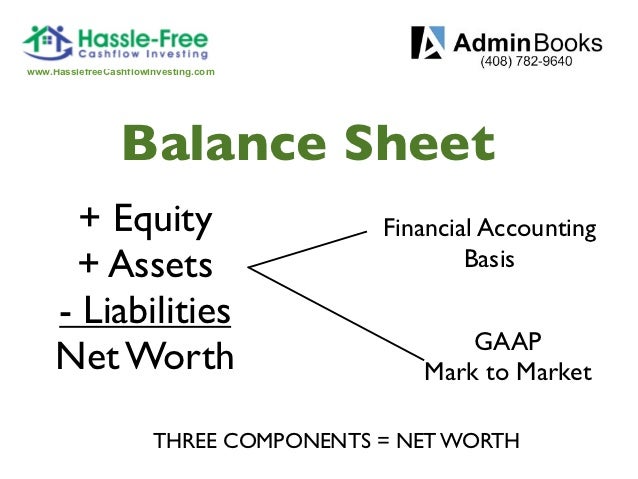 Hassle-Free
Cashflow Investing
www.HasslefreeCashflowInvesting.com

AdminBooks
(408) 782-9640

Balance Sheet

+ Equity
+ Assets
- Liabilities
Net Worth

Financial Accounting Basis

GAAP
Mark to Market

THREE COMPONENTS = NET WORTH